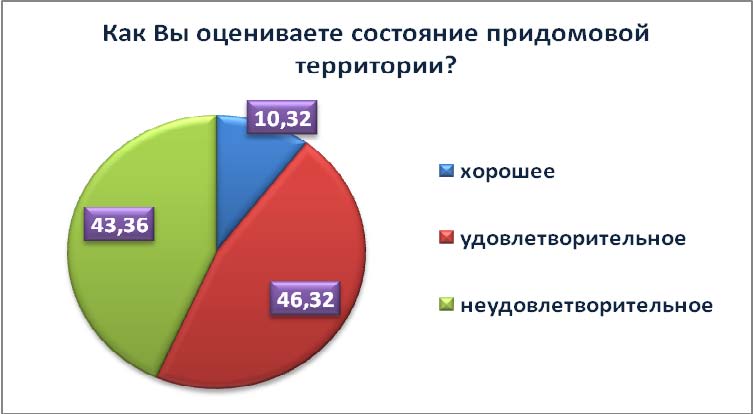 Как Вы оцениваете состояние придомовой территории?

10,32

43,36

46,32

хорошее

удовлетворительное

неудовлетворительное